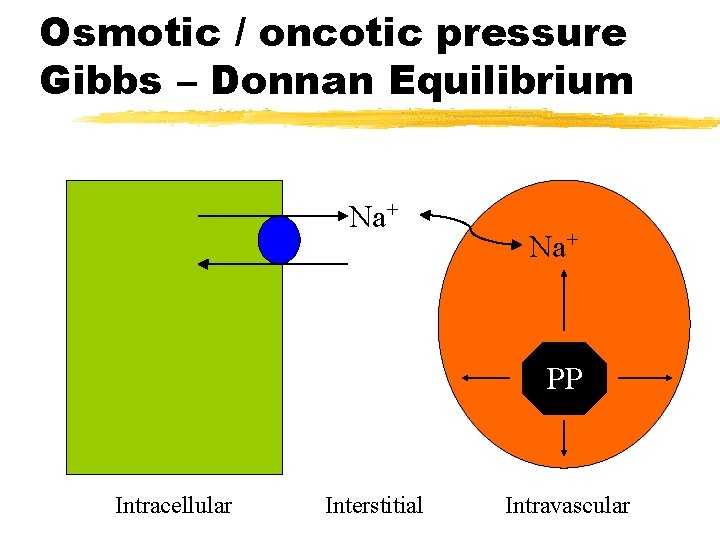 Osmotic / oncotic pressure
Gibbs – Donnan Equilibrium

$Na^+$

$Na^+$

PP

Intracellular

Interstitial

Intravascular